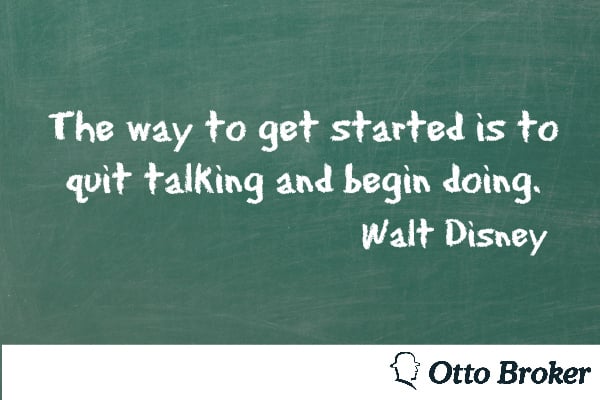 The way to get started is to quit talking and begin doing.
Walt Disney

Otto Broker